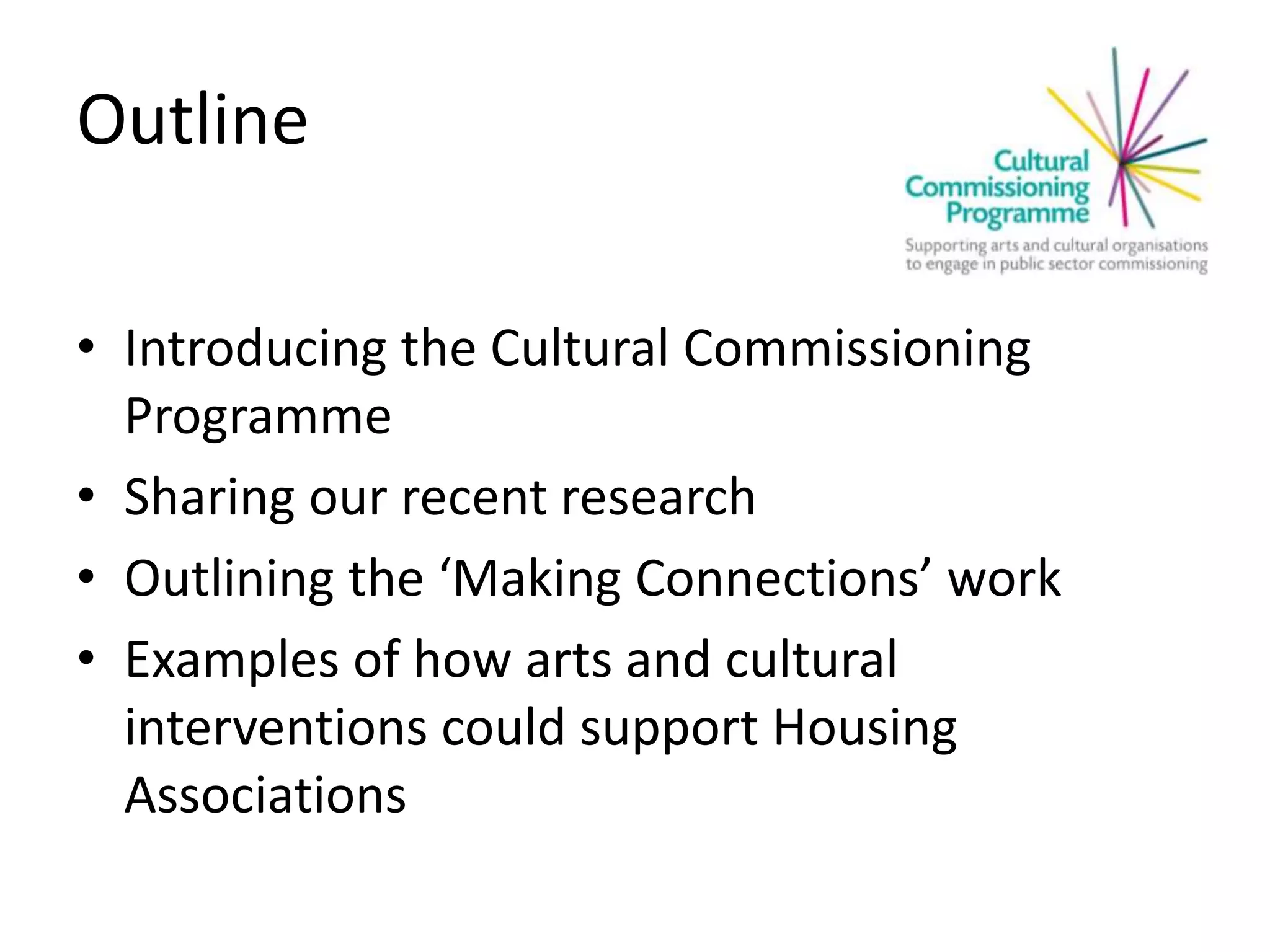 Outline

Cultural Commissioning Programme
Supporting arts and cultural organisations to engage in public sector commissioning

• Introducing the Cultural Commissioning Programme
• Sharing our recent research
• Outlining the ‘Making Connections’ work
• Examples of how arts and cultural interventions could support Housing Associations